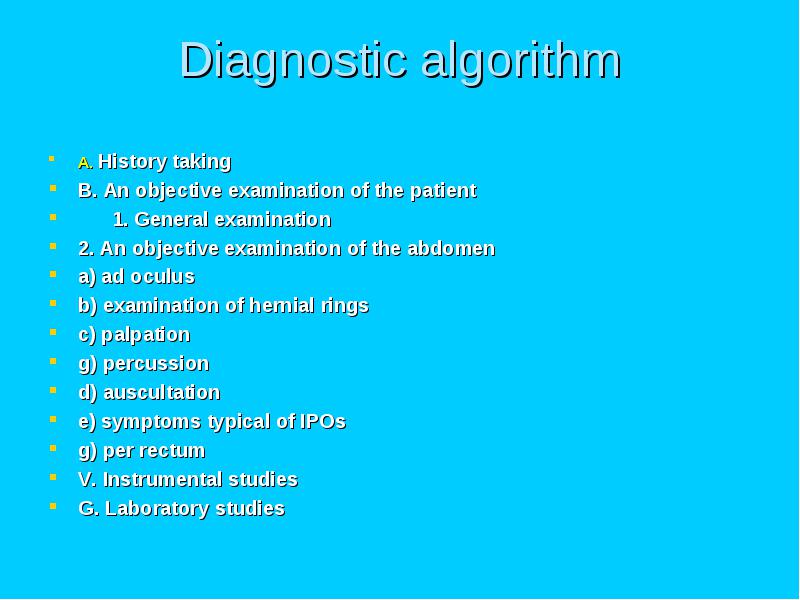 Diagnostic algorithm

- A. History taking
- B. An objective examination of the patient
- 1. General examination
- 2. An objective examination of the abdomen
- a) ad oculus
- b) examination of hernial rings
- c) palpation
- g) percussion
- d) auscultation
- e) symptoms typical of IPOs
- g) per rectum
- V. Instrumental studies
- G. Laboratory studies